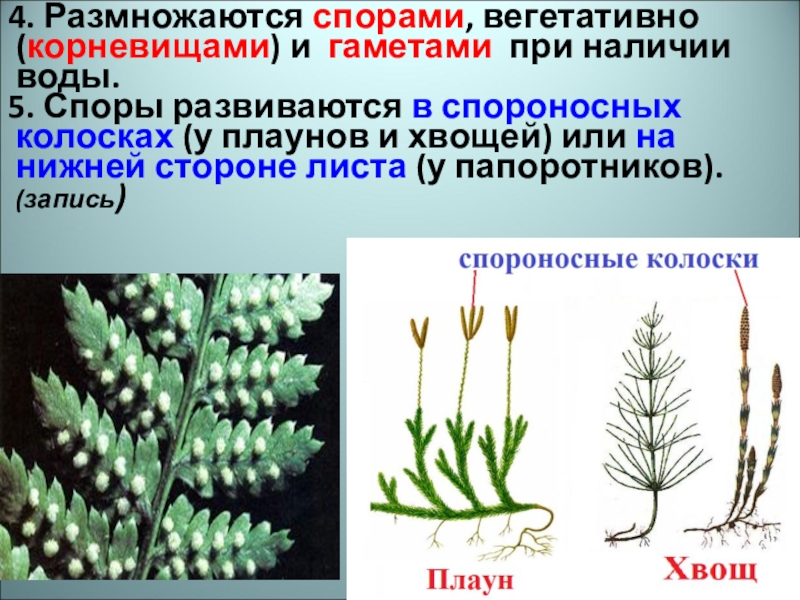 4. Размножаются спорами, вегетативно (корневищами) и гаметами при наличии воды.

5. Споры развиваются в спороносных колосках (у плаунов и хвощей) или на нижней стороне листа (у папоротников). (запись)

спороносные колоски

Плаун

Хвощ